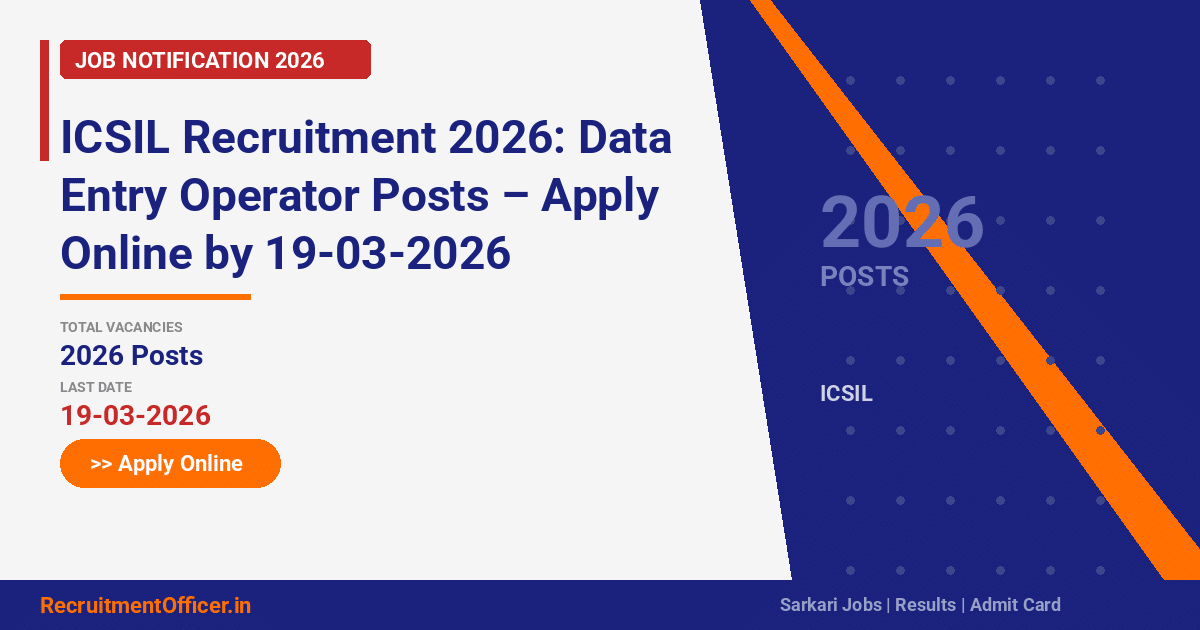 JOB NOTIFICATION 2026

ICSIL Recruitment 2026: Data Entry Operator Posts – Apply Online by 19-03-2026

TOTAL VACANCIES
2026 Posts
LAST DATE
19-03-2026

>> Apply Online

2026
POSTS

ICSIL

RecruitmentOfficer.in

Sarkari Jobs | Results | Admit Card